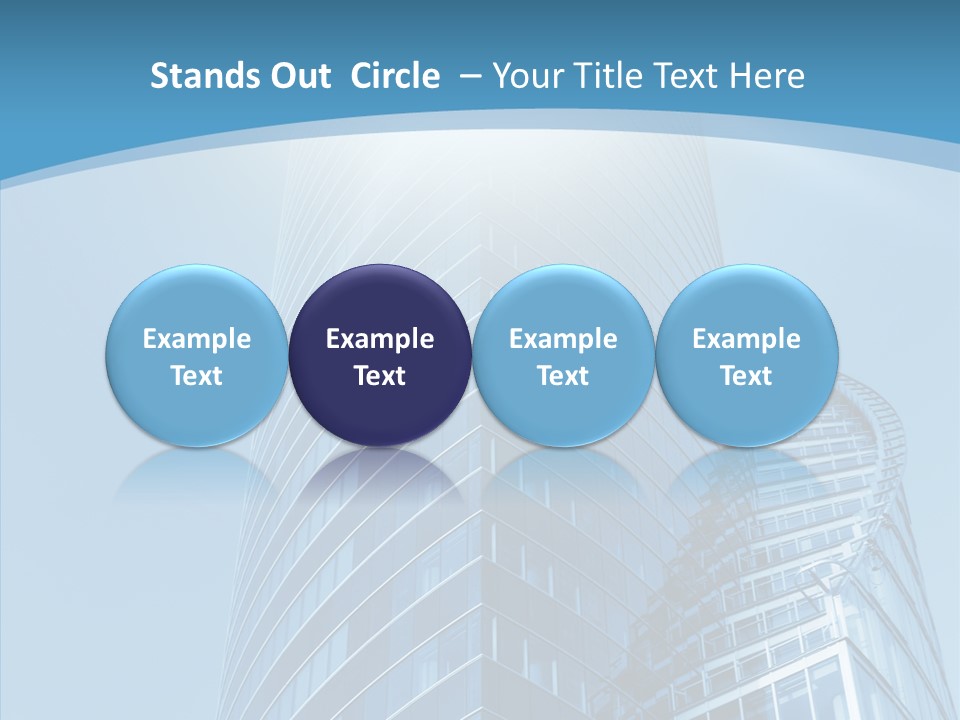 Stands Out Circle – Your Title Text Here

Example Text

Example Text

Example Text

Example Text